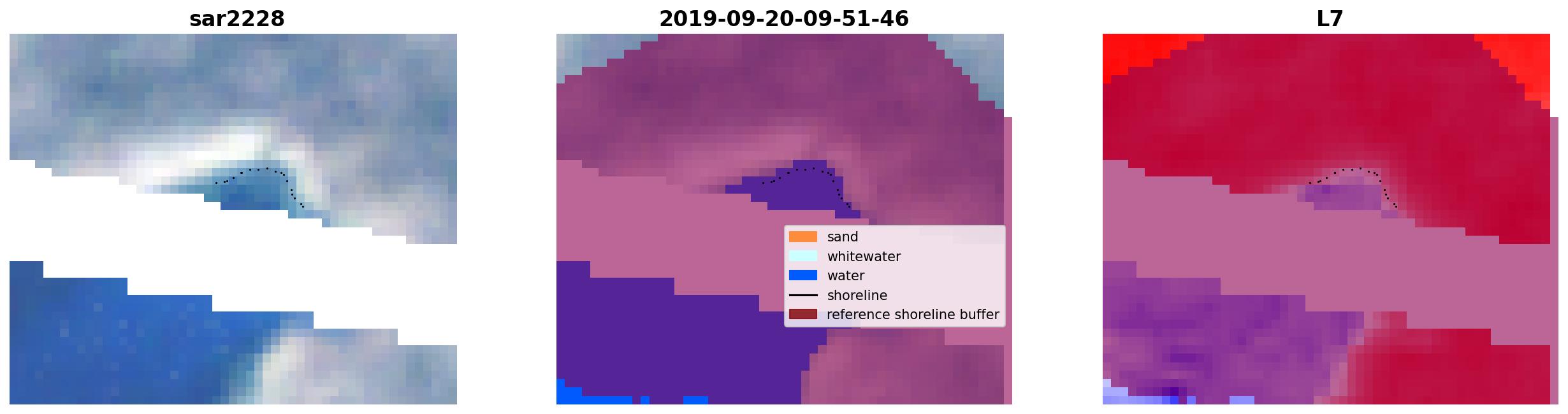 sar2228

2019-09-20-09-51-46

sand
whitewater
water
shoreline
reference shoreline buffer

L7